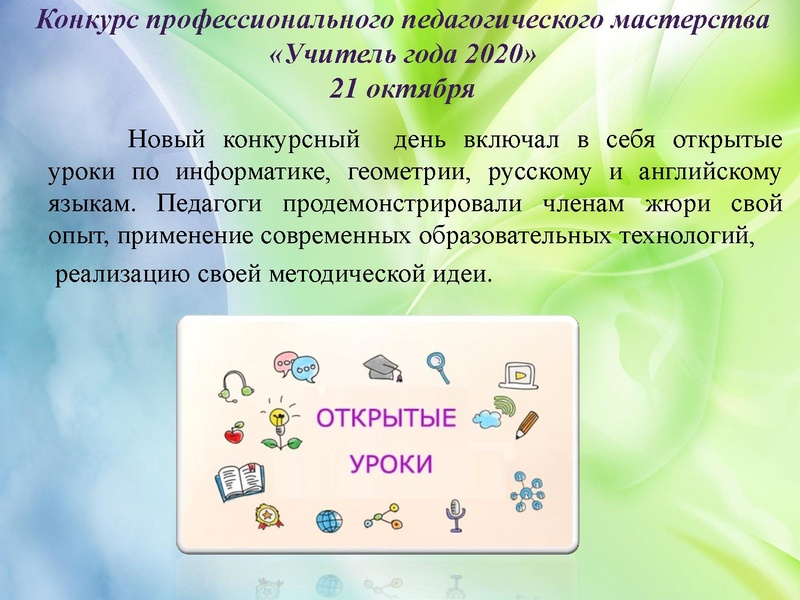 Конкурс профессионального педагогического мастерства
«Учитель года 2020»
21 октября

Новый конкурсный день включал в себя открытые уроки по информатике, геометрии, русскому и английскому языкам. Педагоги продемонстрировали членам жюри свой опыт, применение современных образовательных технологий,

реализацию своей методической идеи.

ОТКРЫТЫЕ
УРОКИ